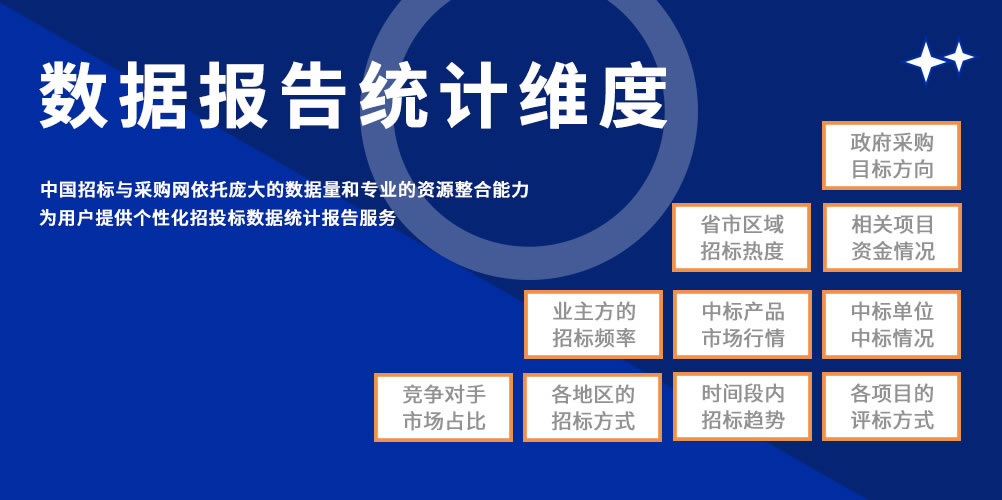 数据报告统计维度

中国招标与采购网依托庞大的数据量和专业的资源整合能力
为用户提供个性化招投标数据统计报告服务

政府采购
目标方向

省市区域
招标热度

相关项目
资金情况

业主方的
招标频率

中标产品
市场行情

中标单位
中标情况

竞争对手
市场占比

各地区的
招标方式

时间段内
招标趋势

各项目的
评标方式